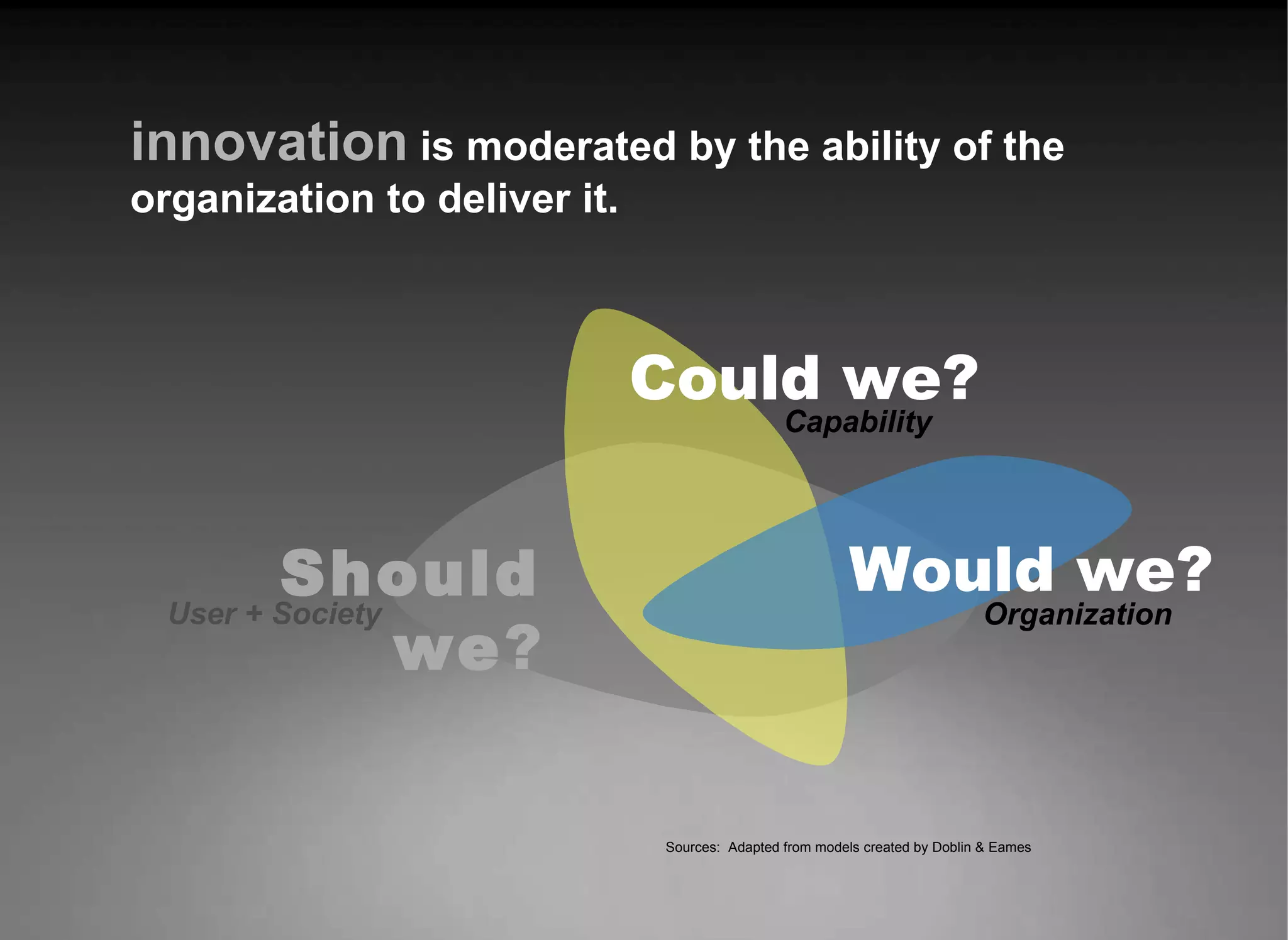 innovation is moderated by the ability of the organization to deliver it.

Could we?
Capability

Should we?
User + Society

Would we?
Organization

Sources: Adapted from models created by Doblin & Eames